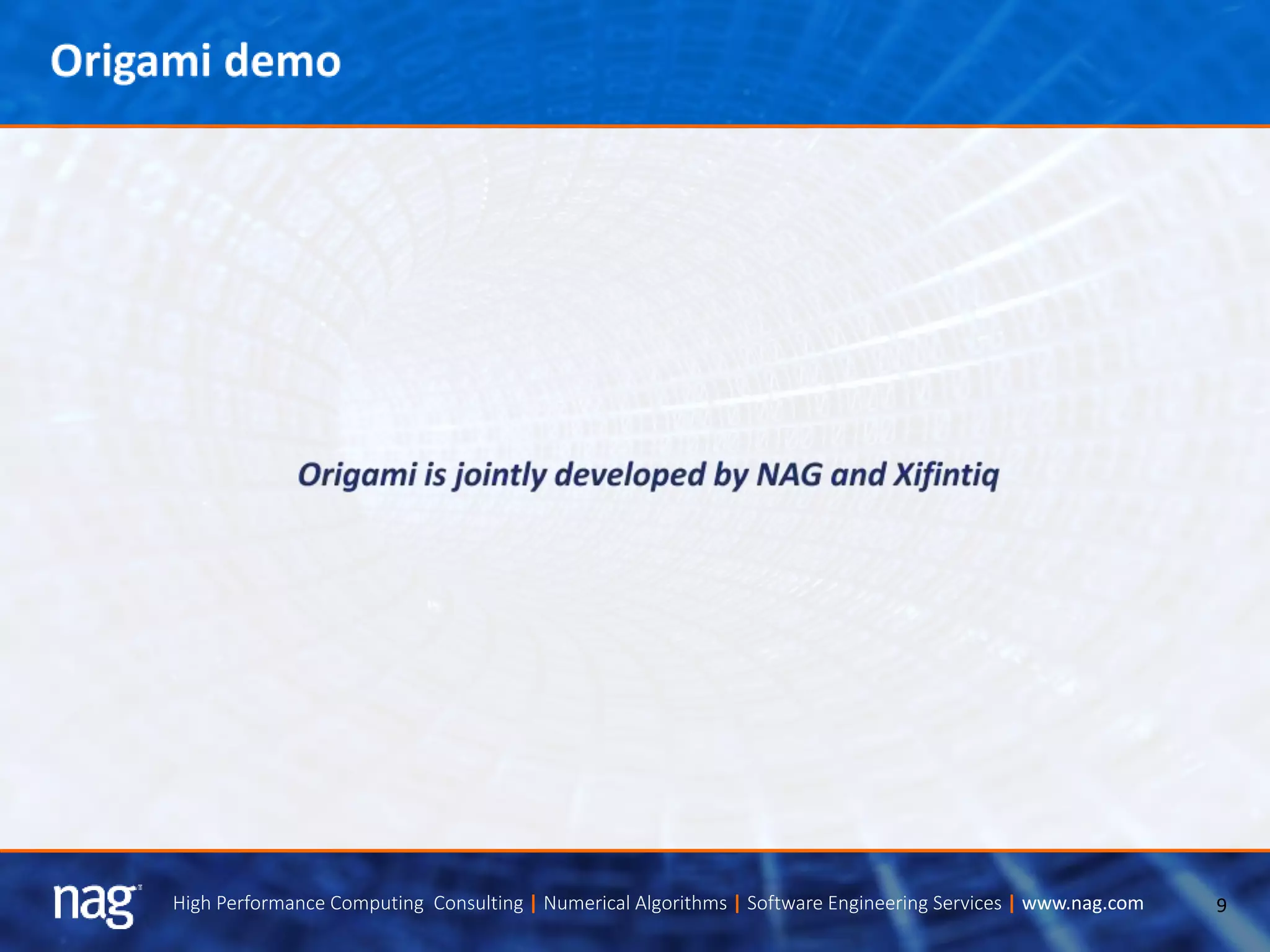 Origami demo

Origami is jointly developed by NAG and Xifintiq

nag

High Performance Computing Consulting | Numerical Algorithms | Software Engineering Services | www.nag.com

9